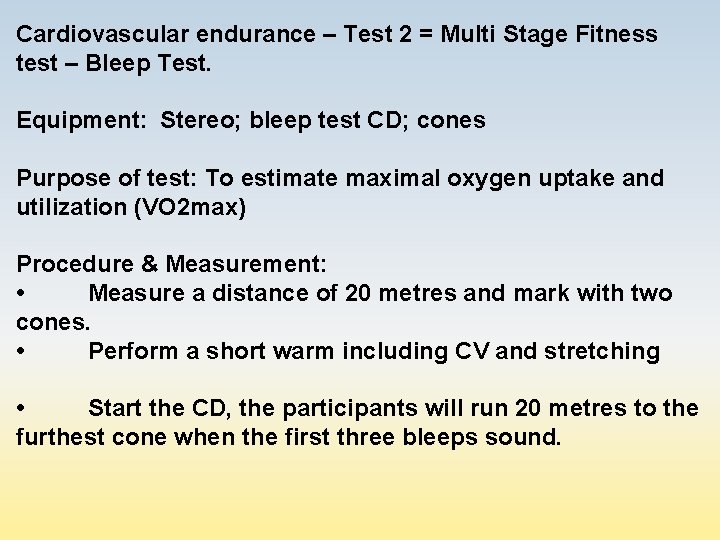 Cardiovascular endurance – Test 2 = Multi Stage Fitness test – Bleep Test.

Equipment: Stereo; bleep test CD; cones

Purpose of test: To estimate maximal oxygen uptake and utilization (VO2max)

Procedure & Measurement:
• Measure a distance of 20 metres and mark with two cones.
• Perform a short warm including CV and stretching

• Start the CD, the participants will run 20 metres to the furthest cone when the first three bleeps sound.